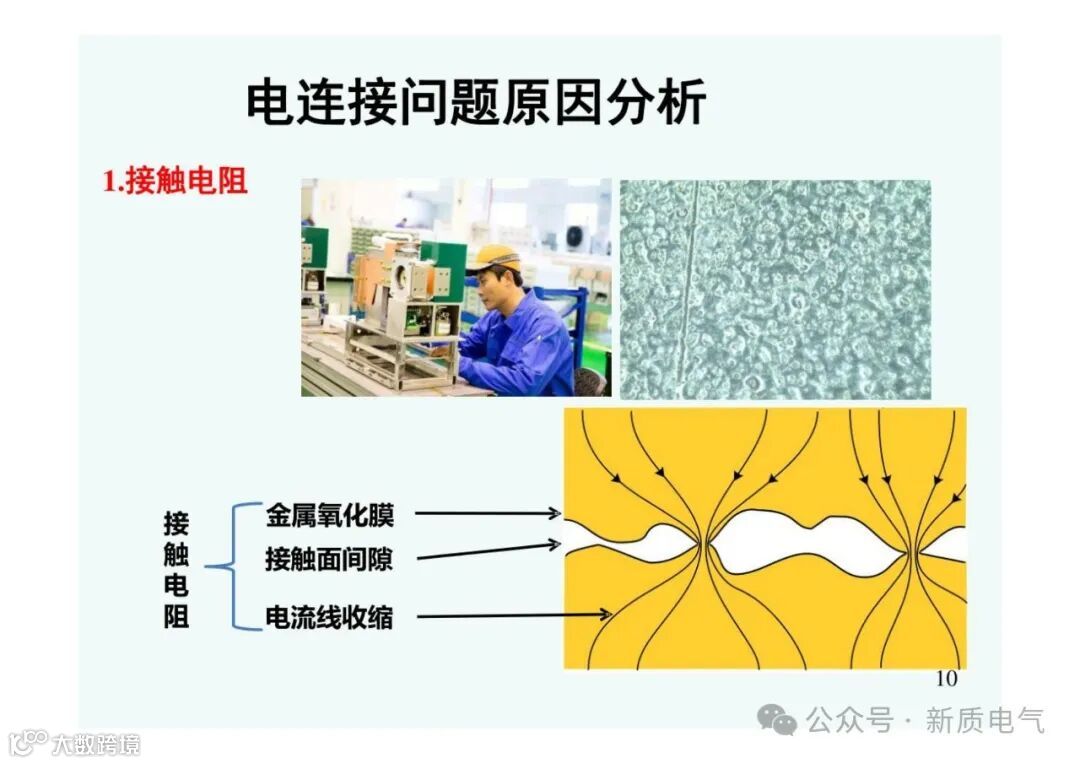 电连接问题原因分析

1.接触电阻

接触电阻

金属氧化膜

接触面间隙

电流线收缩

10

公众号 · 新质电气

大数跨境